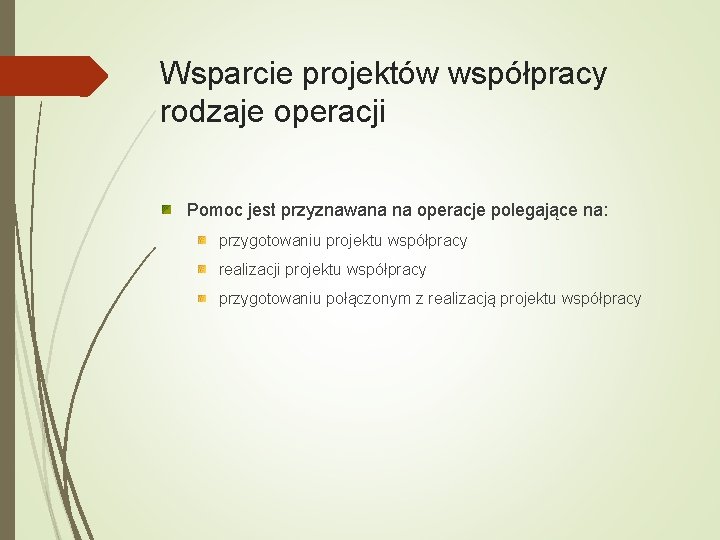 Wsparcie projektów współpracy rodzaje operacji

Pomoc jest przyznawana na operacje polegające na:

przygotowaniu projektu współpracy

realizacji projektu współpracy

przygotowaniu połączonym z realizacją projektu współpracy